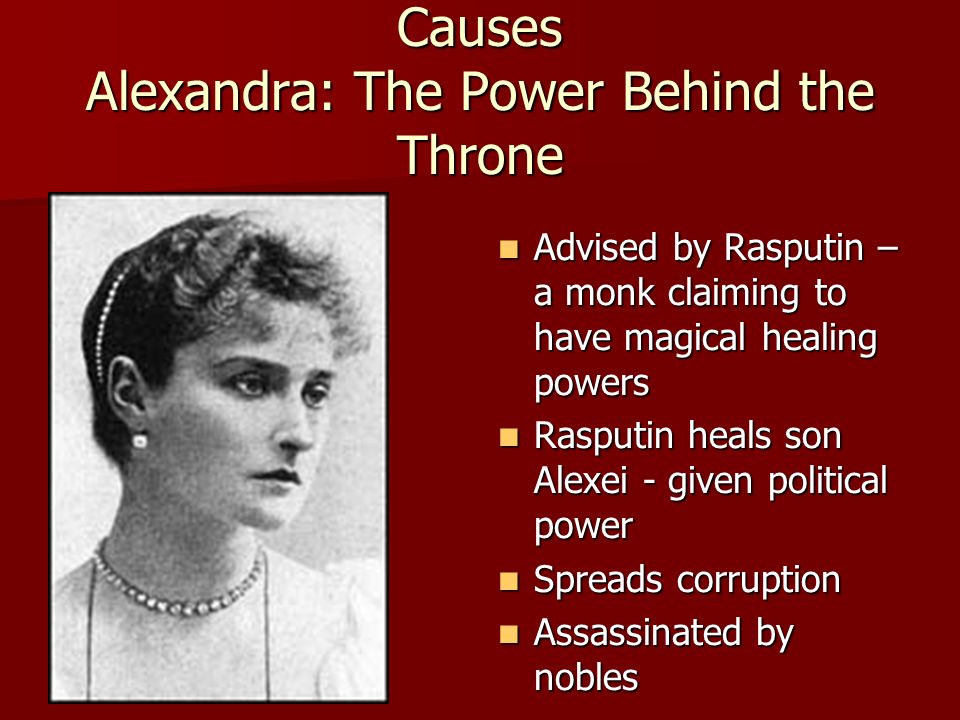 Causes
Alexandra: The Power Behind the Throne

- Advised by Rasputin – a monk claiming to have magical healing powers
- Rasputin heals son Alexei - given political power
- Spreads corruption
- Assassinated by nobles